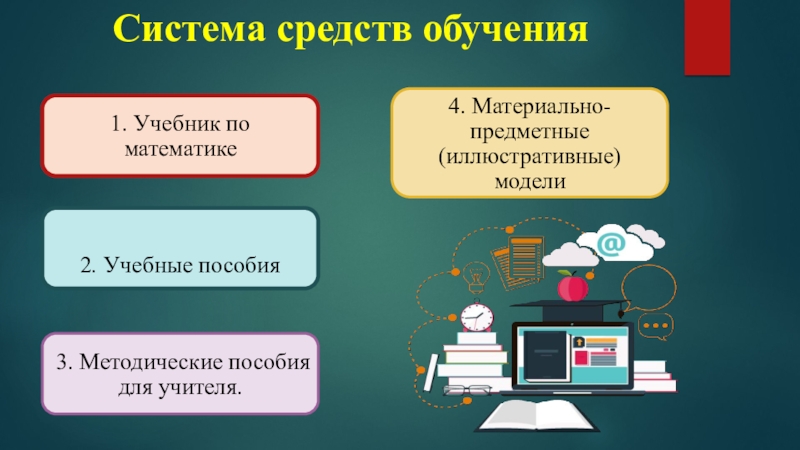 Система средств обучения

1. Учебник по математике

2. Учебные пособия

3. Методические пособия для учителя.

4. Материально-предметные (иллюстративные) модели

@